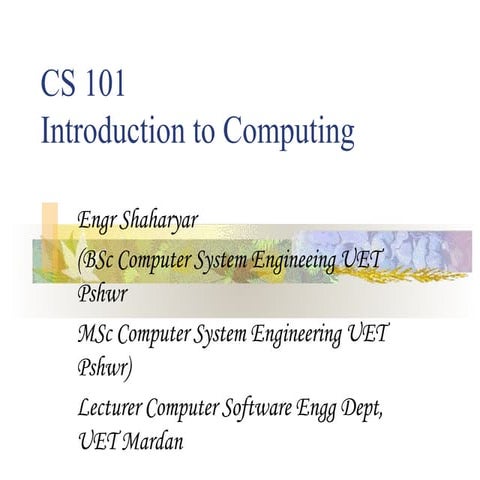 CS 101
Introduction to Computing

Engr Shaharyar

(BSc Computer System Engineeing UET Pshwr

MSc Computer System Engineering UET Pshwr)

Lecturer Computer Software Engg Dept, UET Mardan